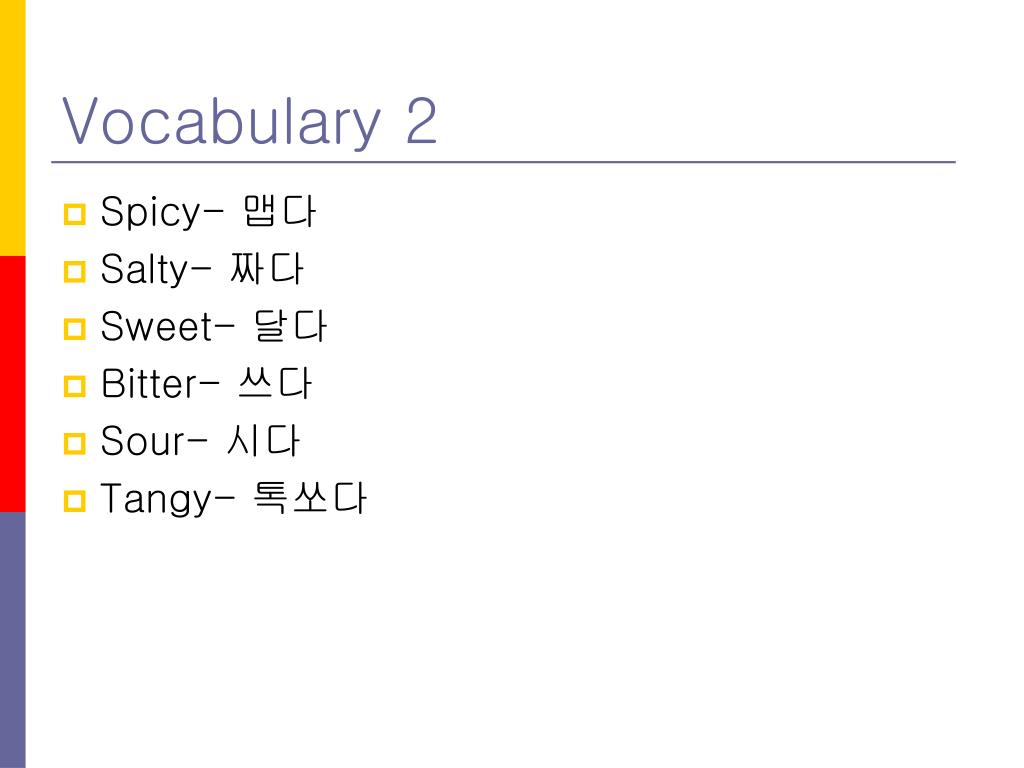 Vocabulary 2

Spicy- 맵다
Salty- 짜다
Sweet- 달다
Bitter- 쓰다
Sour- 시다
Tangy- 톡쏘다